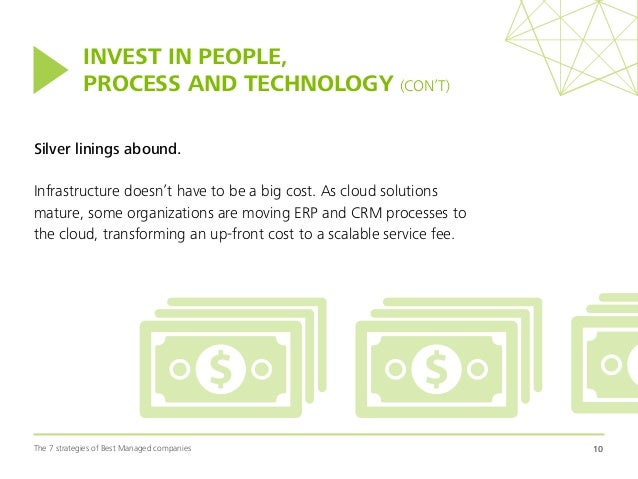 INVEST IN PEOPLE, PROCESS AND TECHNOLOGY (CON'T)

Silver linings abound.

Infrastructure doesn't have to be a big cost. As cloud solutions mature, some organizations are moving ERP and CRM processes to the cloud, transforming an up-front cost to a scalable service fee.

$ $

The 7 strategies of Best Managed companies

10